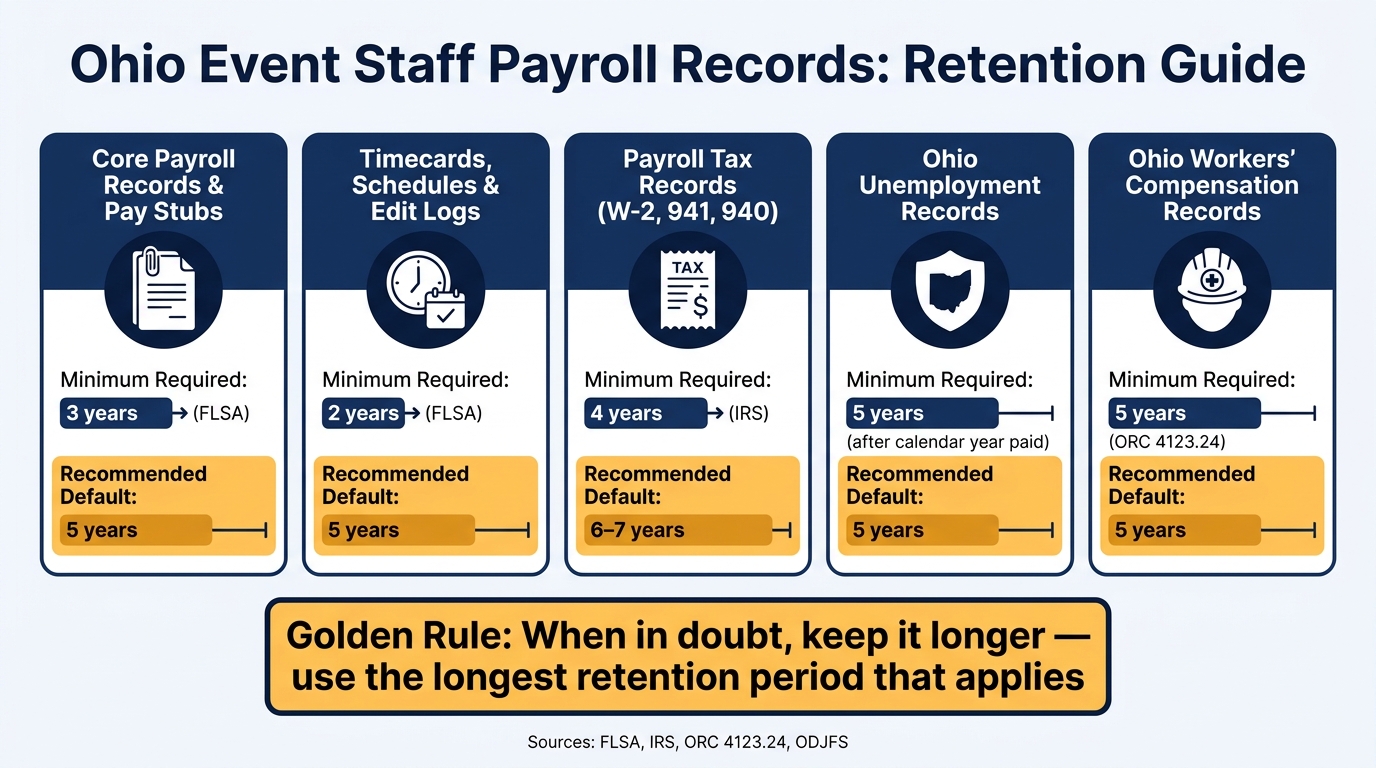 Ohio Event Staff Payroll Records: Retention Guide

Core Payroll Records & Pay Stubs

Minimum Required:
3 years → (FLSA)

Recommended Default:
5 years

Timecards, Schedules & Edit Logs

Minimum Required:
2 years → (FLSA)

Recommended Default:
5 years

Payroll Tax Records (W-2, 941, 940)

TAX
$

Minimum Required:
4 years → (IRS)

Recommended Default:
6–7 years

Ohio Unemployment Records

Minimum Required:
5 years
(after calendar year paid)

Recommended Default:
5 years

Ohio Workers' Compensation Records

Minimum Required:
5 years
(ORC 4123.24)

Recommended Default:
5 years

Golden Rule: When in doubt, keep it longer — use the longest retention period that applies

Sources: FLSA, IRS, ORC 4123.24, ODJFS